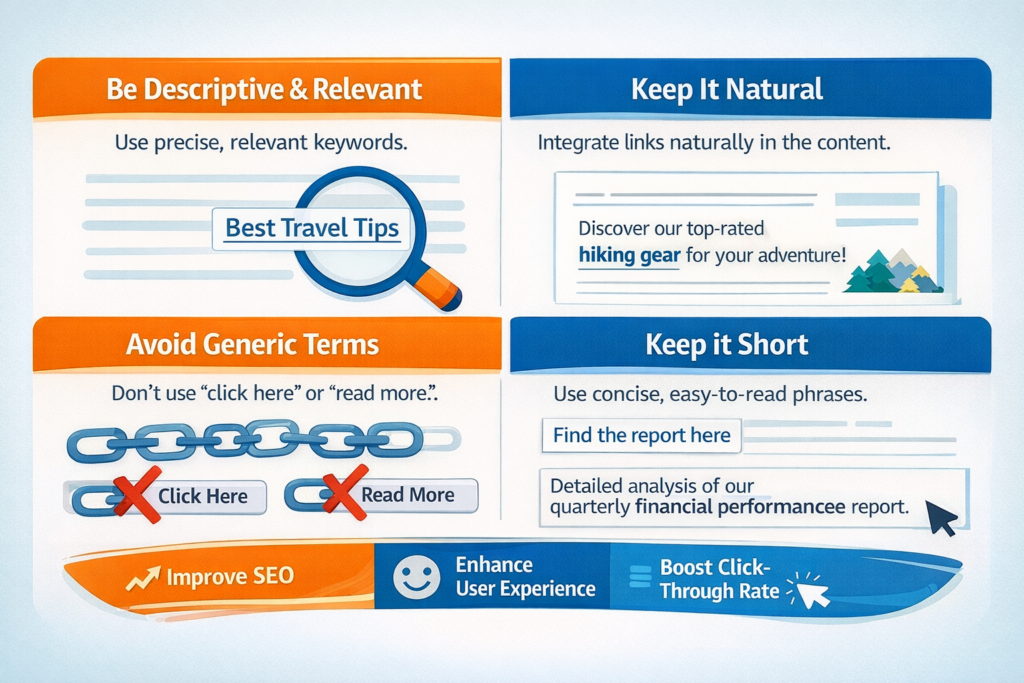 Be Descriptive & Relevant

Use precise, relevant keywords.

Best Travel Tips

Keep It Natural

Integrate links naturally in the content.

Discover our top-rated hiking gear for your adventure!

Avoid Generic Terms

Don't use "click here" or "read more.".

Click Here

Read More

Keep it Short

Use concise, easy-to-read phrases.

Find the report here

Detailed analysis of our quarterly financial performancee report.

Improve SEO

Enhance User Experience

Boost Click-Through Rate